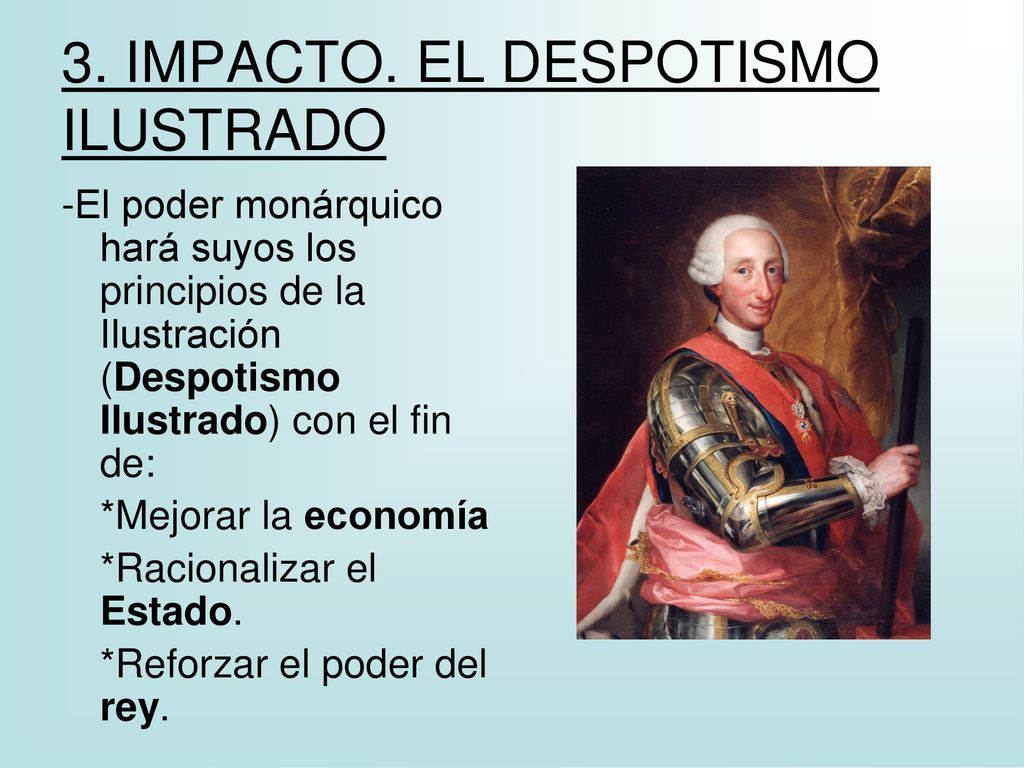 3. IMPACTO. EL DESPOTISMO ILUSTRADO

-El poder monárquico hará suyos los principios de la Ilustración (Despotismo Ilustrado) con el fin de:

*Mejorar la economía

*Racionalizar el Estado.

*Reforzar el poder del rey.